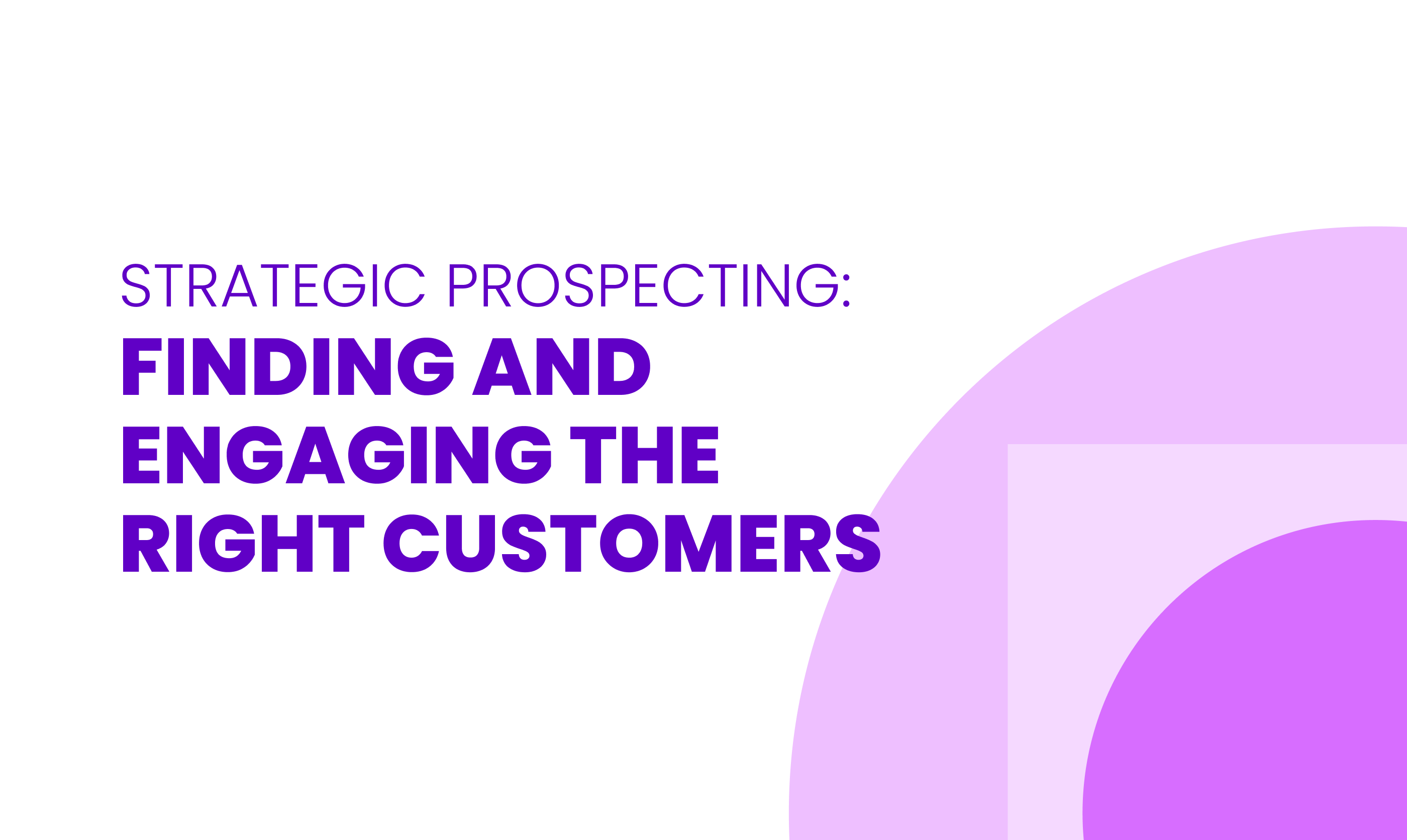 STRATEGIC PROSPECTING:
FINDING AND ENGAGING THE RIGHT CUSTOMERS